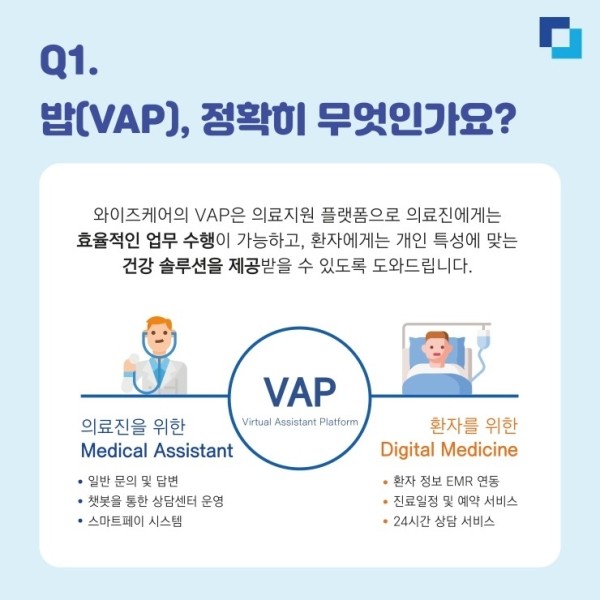 Q1.
밥(VAP), 정확히 무엇인가요?

와이즈케어의 VAP은 의료지원 플랫폼으로 의료진에게는 효율적인 업무 수행이 가능하고, 환자에게는 개인 특성에 맞는 건강 솔루션을 제공받을 수 있도록 도와드립니다.

VAP
Virtual Assistant Platform

의료진을 위한
Medical Assistant

• 일반 문의 및 답변
• 챗봇을 통한 상담센터 운영
• 스마트페이 시스템

환자를 위한
Digital Medicine

• 환자 정보 EMR 연동
• 진료일정 및 예약 서비스
• 24시간 상담 서비스